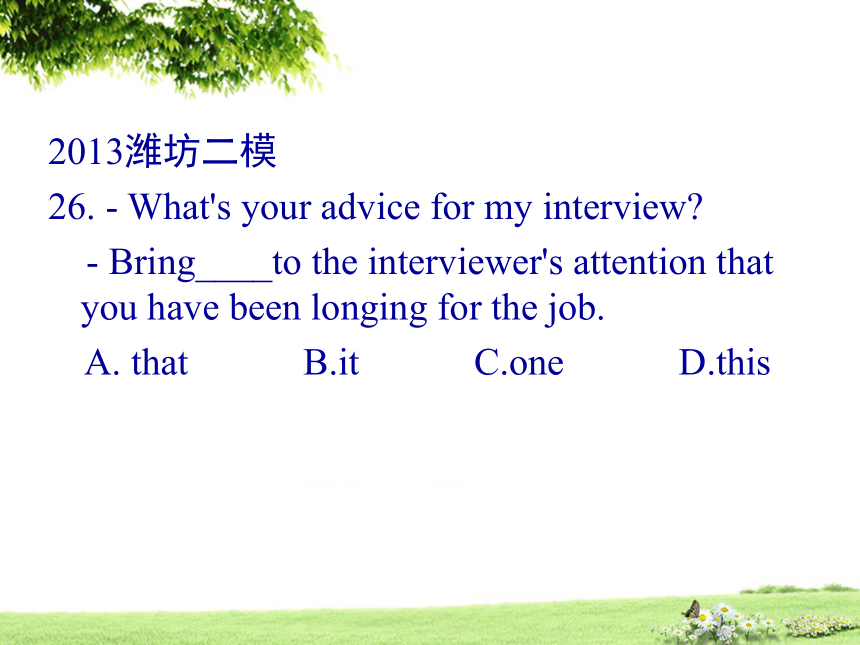 2013潍坊二模

26. - What's your advice for my interview?

- Bring____to the interviewer's attention that you have been longing for the job.

A. that B.it C.one D.this